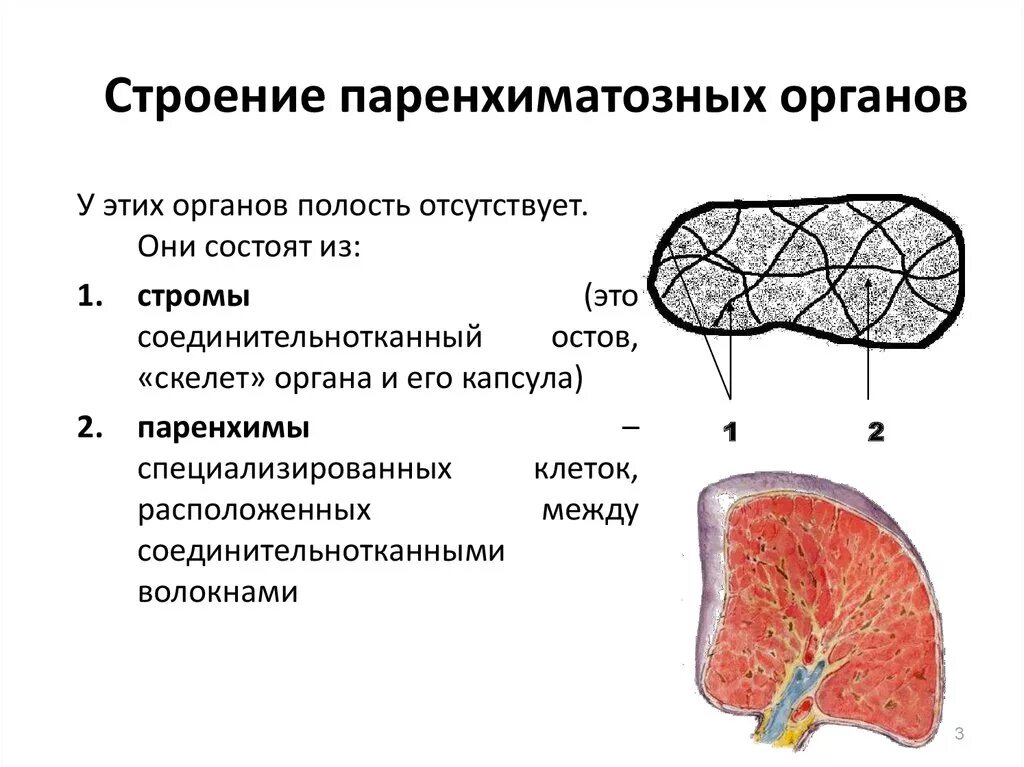 Строение паренхиматозных органов

У этих органов полость отсутствует. Они состоят из:

1. стромы (это соединительнотканный остов, «скелет» органа и его капсула)

2. паренхимы – специализированных клеток, расположенных между соединительнотканными волокнами

1

2

3